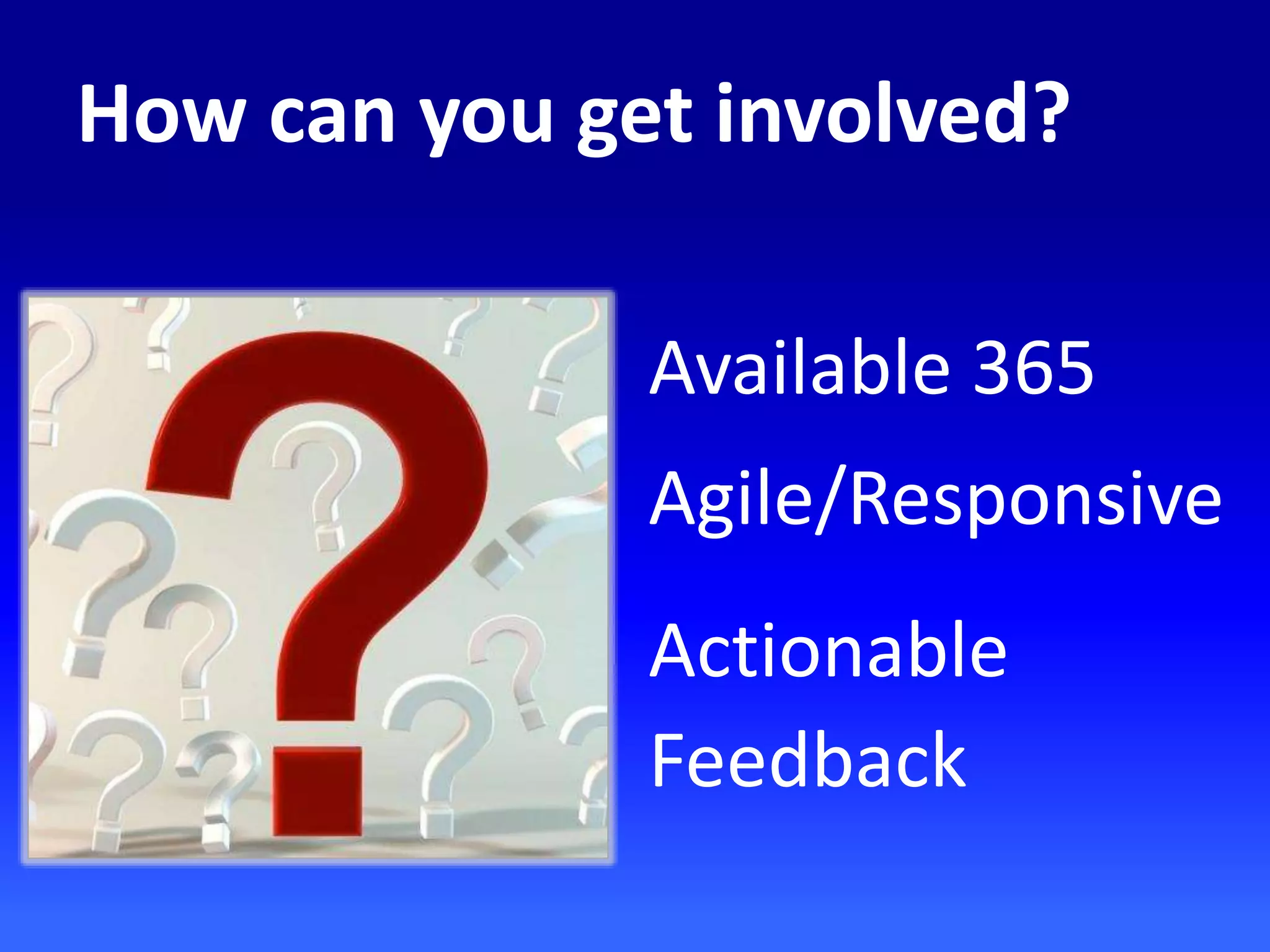 How can you get involved?

Available 365

Agile/Responsive

Actionable Feedback